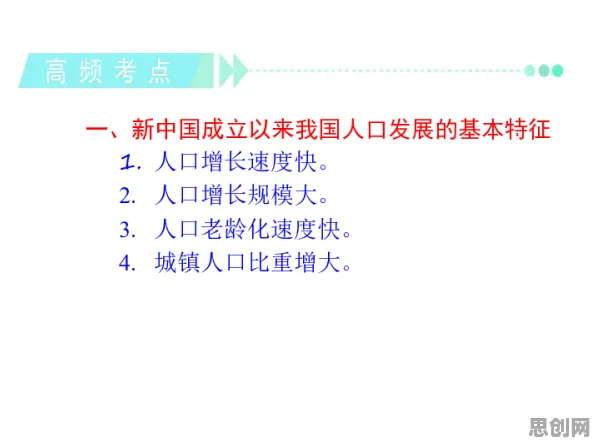 高频考点

一、新中国成立以来我国人口发展的基本特征

1. 人口增长速度快。

2. 人口增长规模大。

3. 人口老龄化速度快。

4. 城镇人口比重增大。

思创网